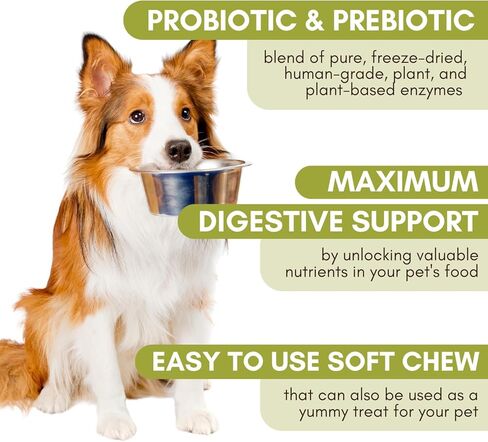 PROBIOTIC & PREBIOTIC

blend of pure, freeze-dried, human-grade, plant, and plant-based enzymes

MAXIMUM DIGESTIVE SUPPORT

by unlocking valuable nutrients in your pet's food

EASY TO USE SOFT CHEW

that can also be used as a yummy treat for your pet